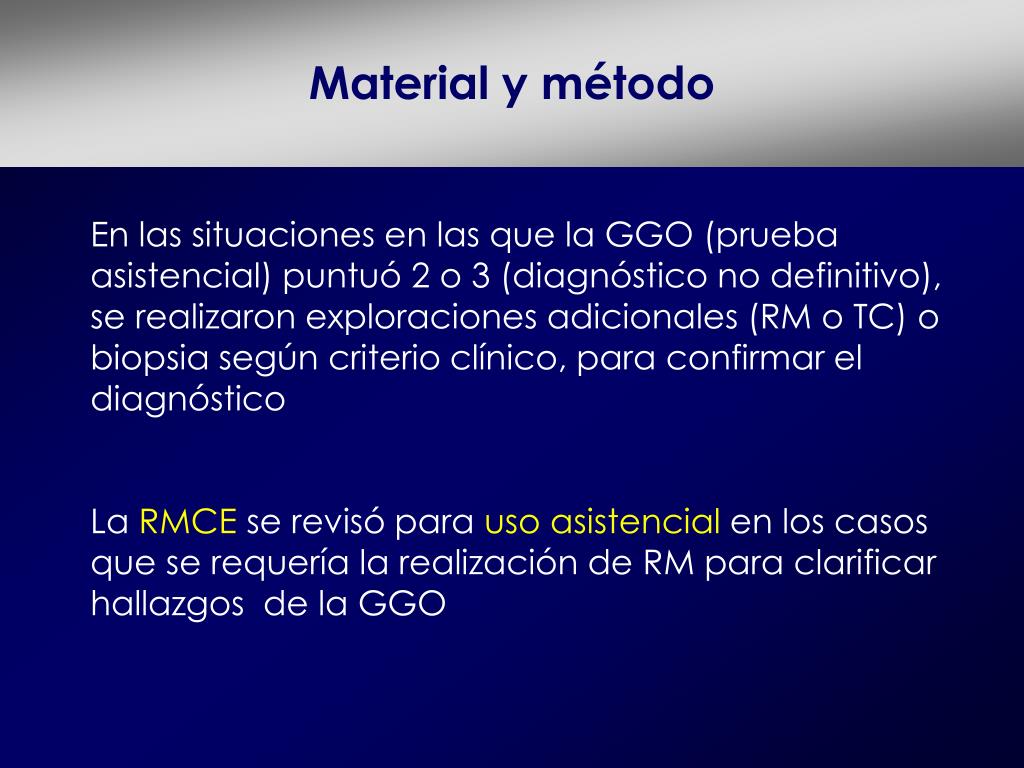 Material y método

En las situaciones en las que la GGO (prueba asistencial) puntuó 2 o 3 (diagnóstico no definitivo), se realizaron exploraciones adicionales (RM o TC) o biopsia según criterio clínico, para confirmar el diagnóstico

La RMCE se revisó para uso asistencial en los casos que se requería la realización de RM para clarificar hallazgos de la GGO